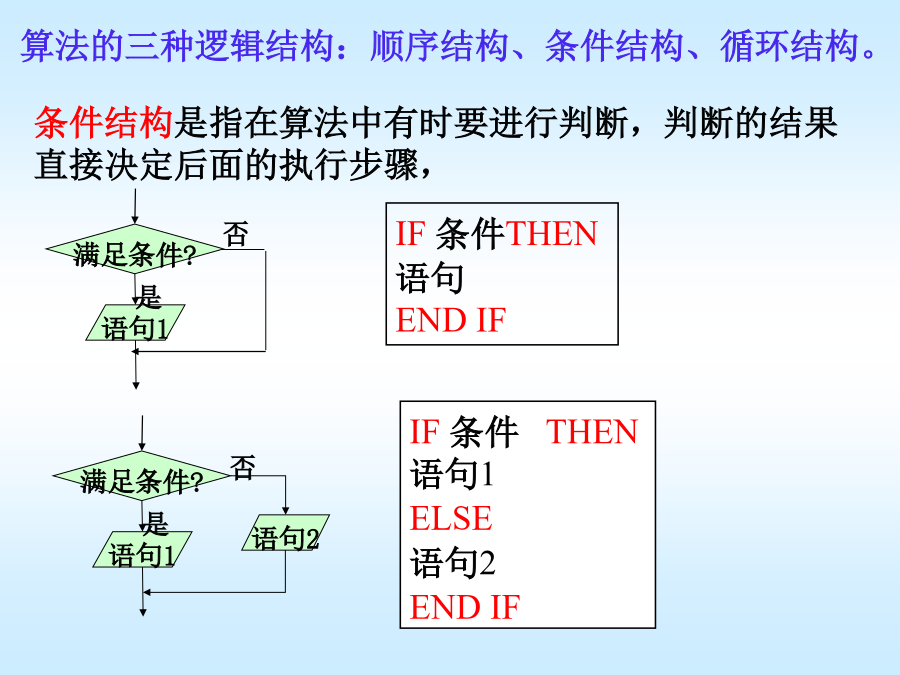 算法的三种逻辑结构：顺序结构、条件结构、循环结构。

条件结构是指在算法中有时要进行判断，判断的结果直接决定后面的执行步骤，

满足条件?
否
是
语句1

IF 条件THEN
语句
END IF

满足条件?
否
是
语句1
语句2

IF 条件 THEN
语句1
ELSE
语句2
END IF